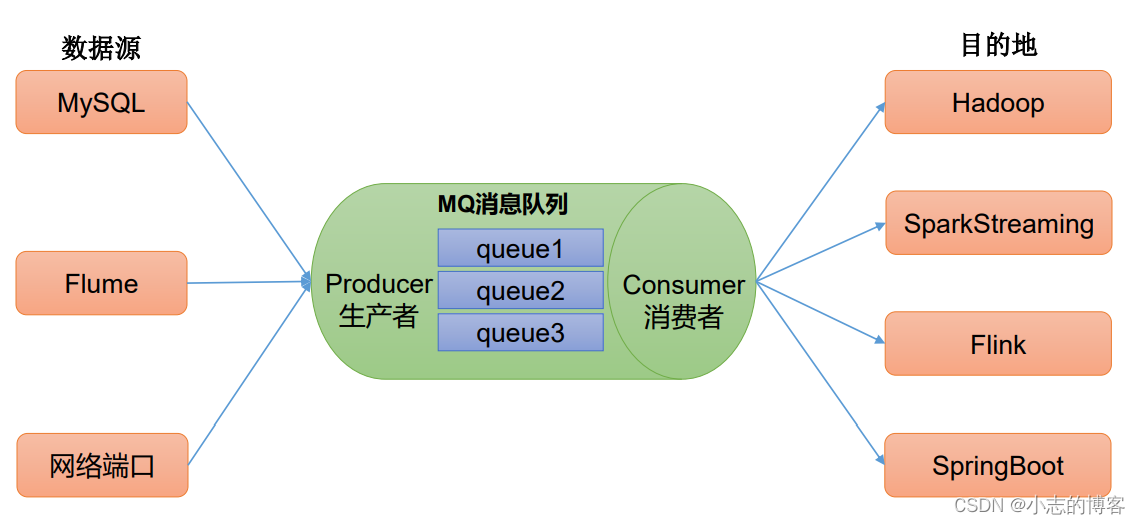 数据源

MySQL

Flume

网络端口

MQ消息队列

Producer
生产者

queue1

queue2

queue3

Consumer
消费者

目的地

Hadoop

SparkStreaming

Flink

SpringBoot

CSDN @小志的博客